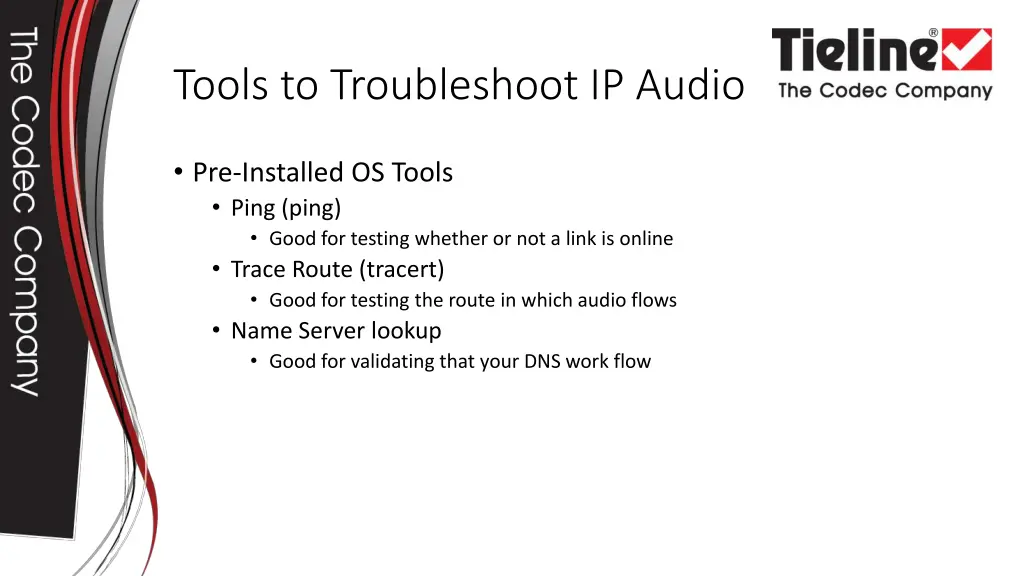 The Codec Company

Tools to Troubleshoot IP Audio

Tieline®
The Codec Company

• Pre-Installed OS Tools
  • Ping (ping)
    • Good for testing whether or not a link is online
  • Trace Route (tracert)
    • Good for testing the route in which audio flows
  • Name Server lookup
    • Good for validating that your DNS work flow